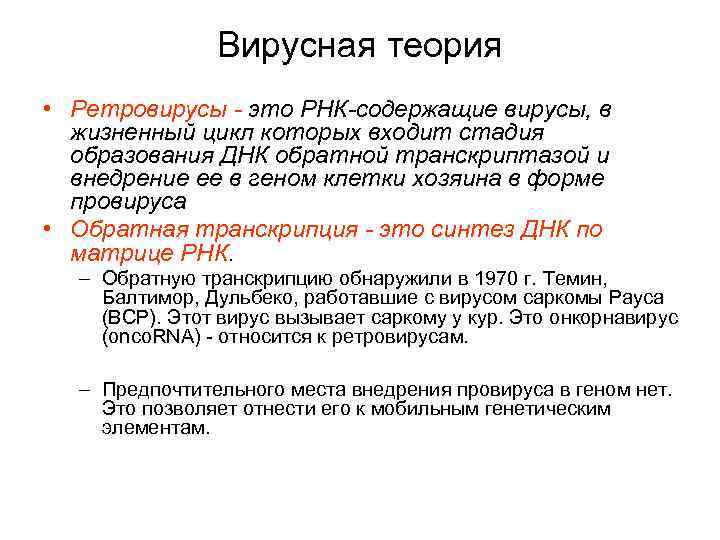 Вирусная теория

• Ретровирусы - это РНК-содержащие вирусы, в жизненный цикл которых входит стадия образования ДНК обратной транскриптазой и внедрение ее в геном клетки хозяина в форме провируса

• Обратная транскрипция - это синтез ДНК по матрице РНК.

– Обратную транскрипцию обнаружили в 1970 г. Темин, Балтимор, Дульбеко, работавшие с вирусом саркомы Рауса (ВСР). Этот вирус вызывает саркому у кур. Это онкорнавирус (oncoRNA) - относится к ретровирусам.

– Предпочтительного места внедрения провируса в геном нет. Это позволяет отнести его к мобильным генетическим элементам.